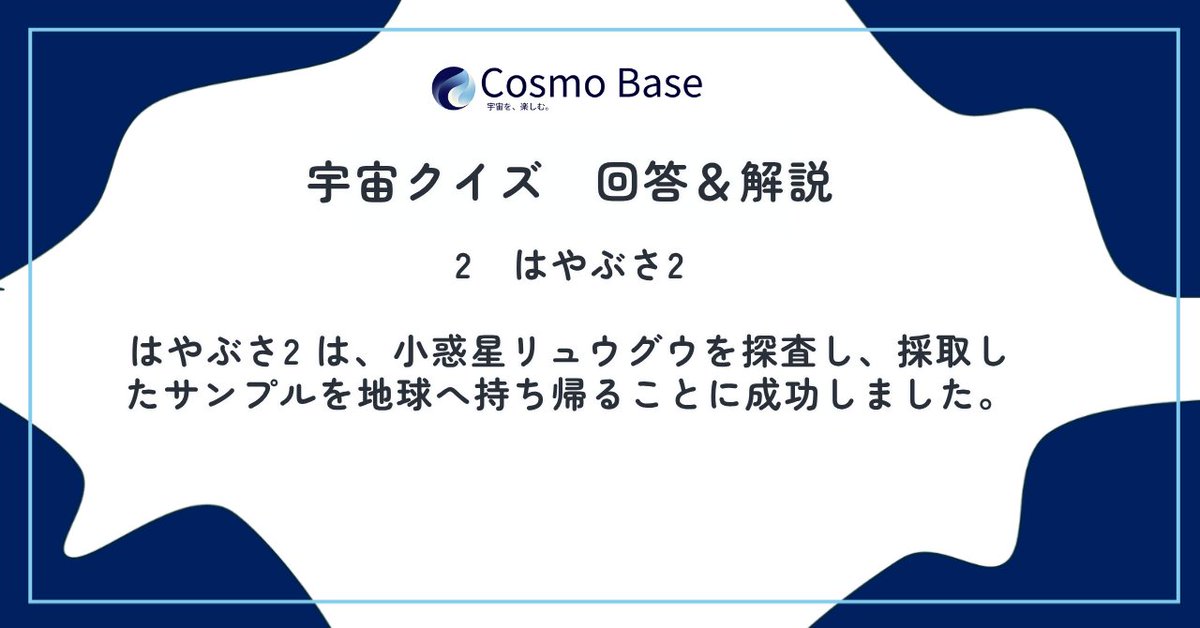 Cosmo Base
宇宙を、楽しむ。

宇宙クイズ　回答＆解説

2　はやぶさ2

はやぶさ2 は、小惑星リュウグウを探査し、採取したサンプルを地球へ持ち帰ることに成功しました。